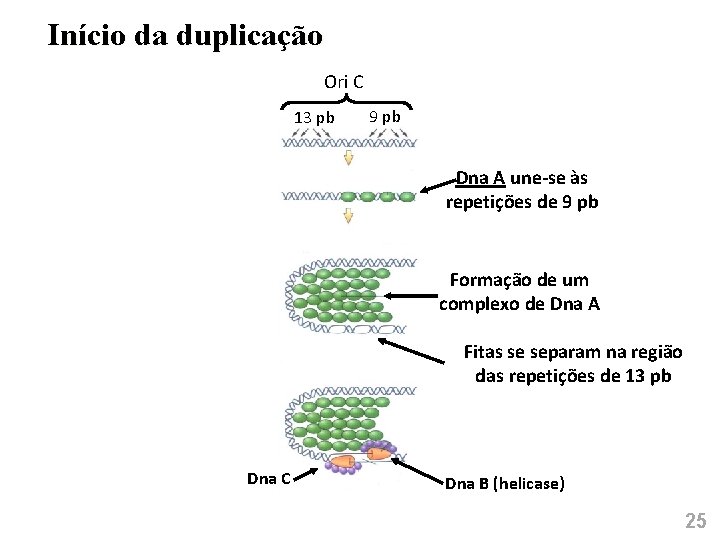 Início da duplicação

Ori C

13 pb

9 pb

Dna A une-se às repetições de 9 pb

Formação de um complexo de Dna A

Fitas se separam na região das repetições de 13 pb

Dna C

Dna B (helicase)

25